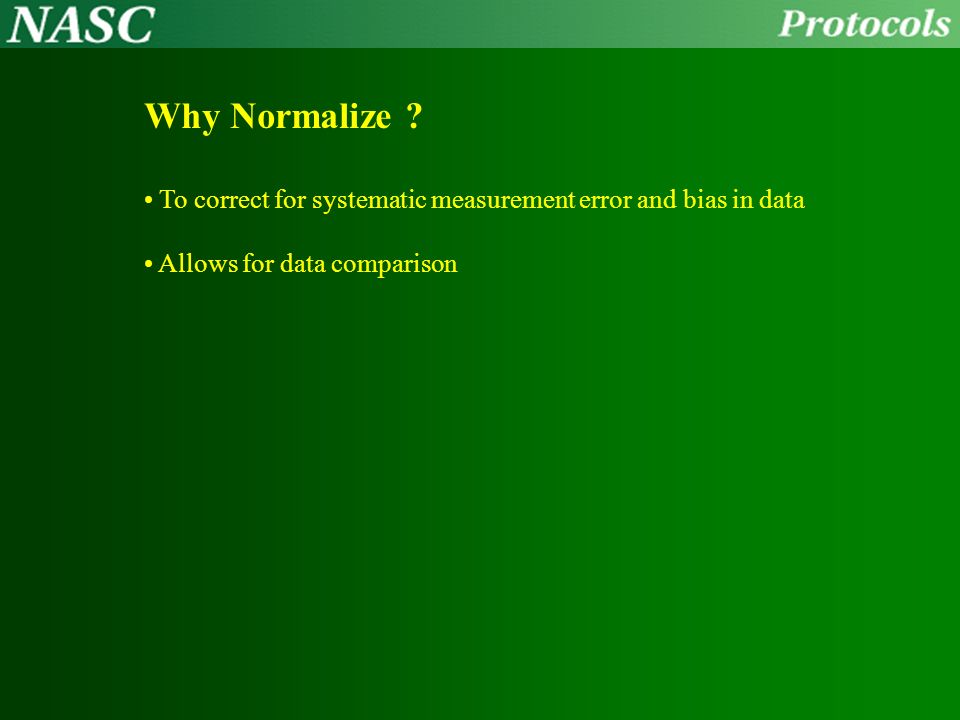 NASC Protocols

Why Normalize ?

• To correct for systematic measurement error and bias in data

• Allows for data comparison